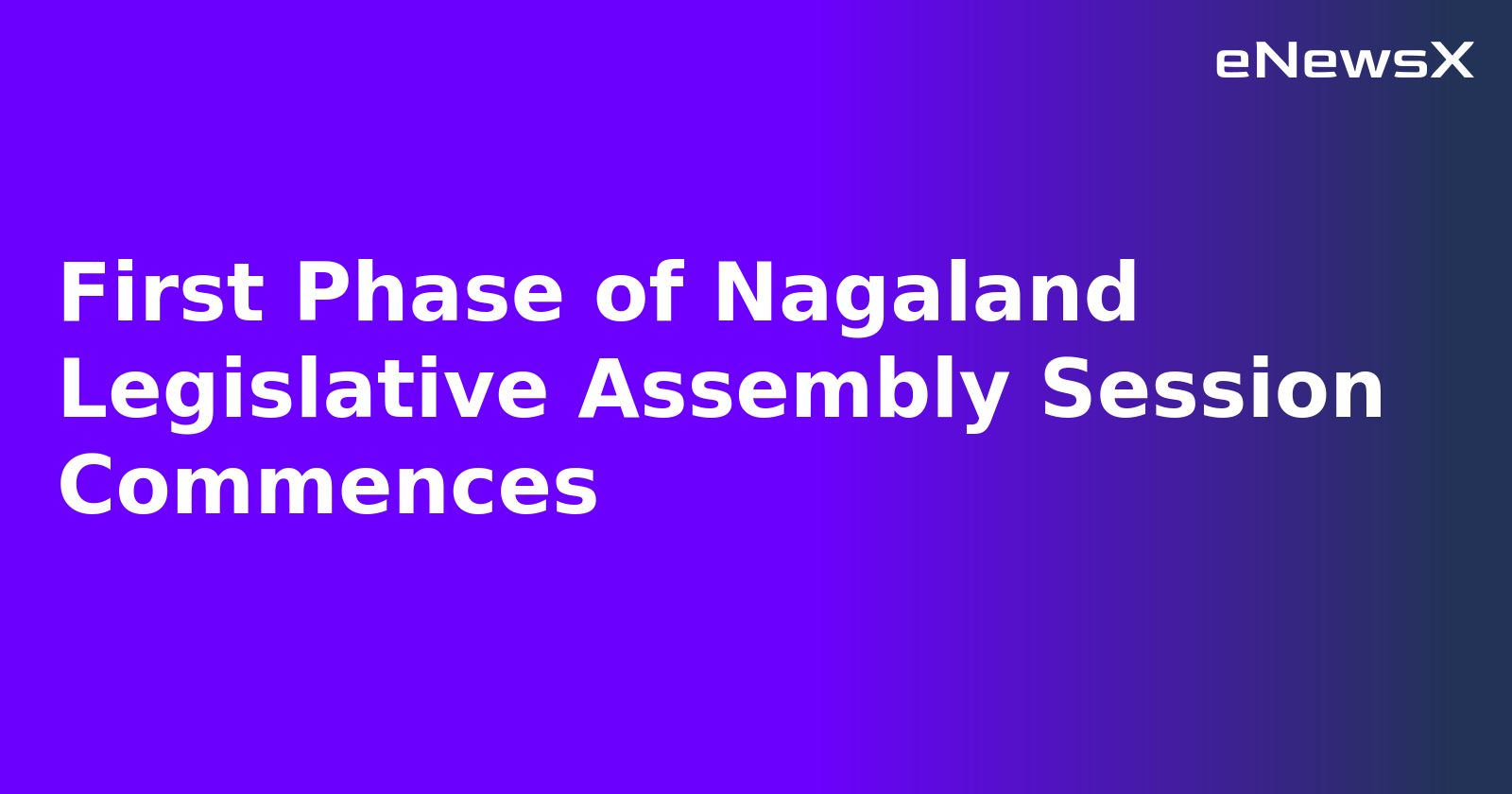 eNewsX

First Phase of Nagaland Legislative Assembly Session Commences